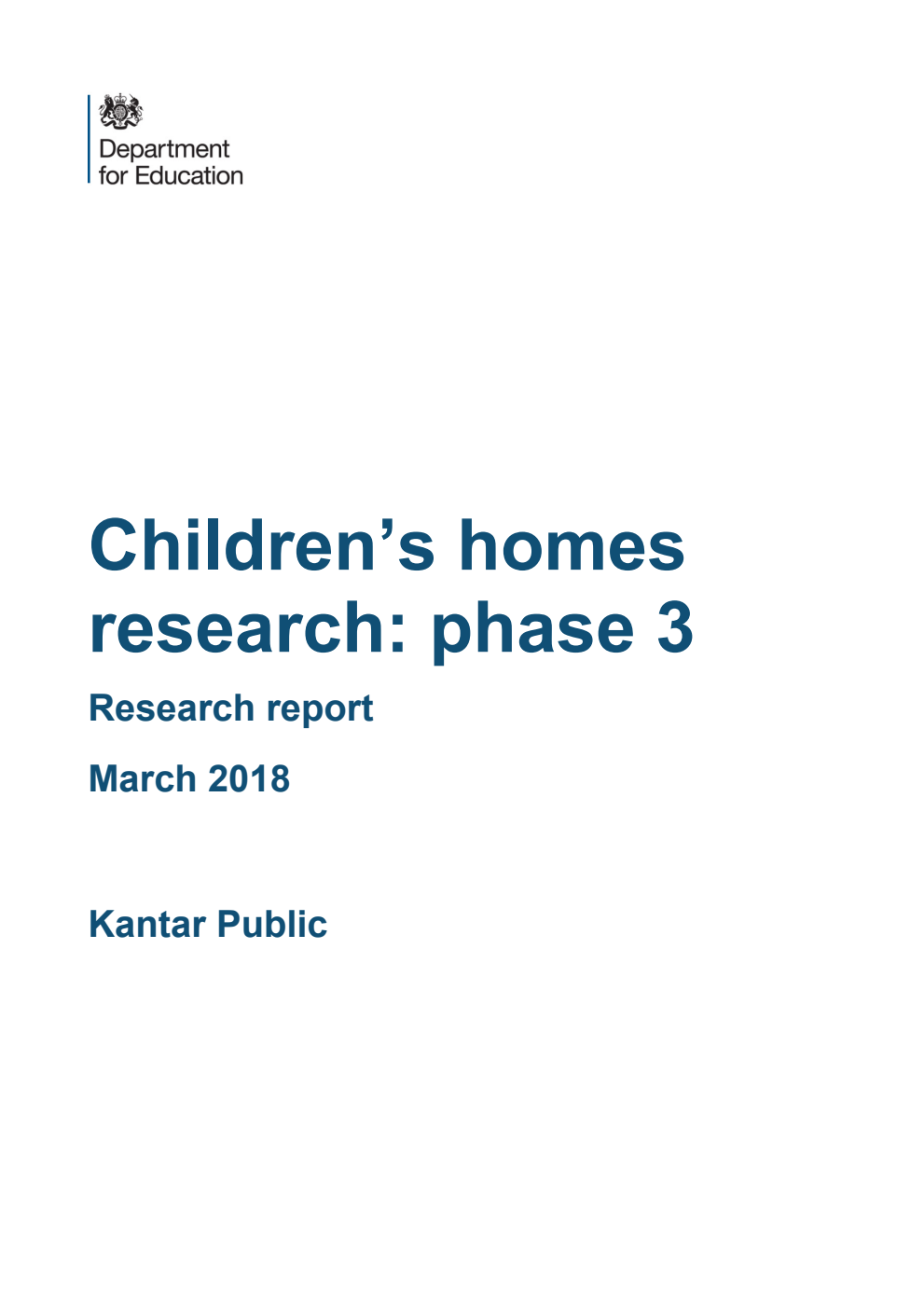 Department for Education

Children’s homes research: phase 3

Research report

March 2018

Kantar Public